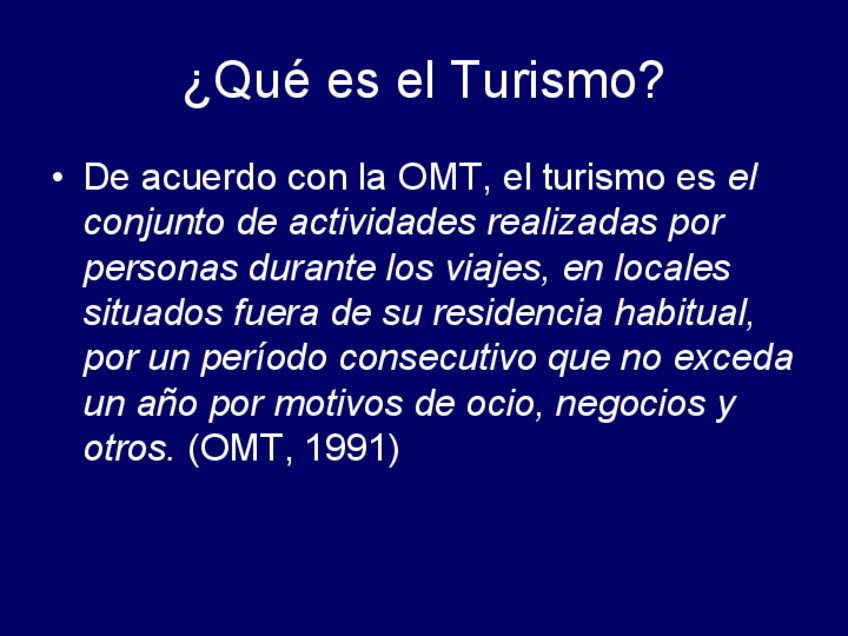 ¿Qué es el Turismo?

• De acuerdo con la OMT, el turismo es el conjunto de actividades realizadas por personas durante los viajes, en locales situados fuera de su residencia habitual, por un período consecutivo que no exceda un año por motivos de ocio, negocios y otros. (OMT, 1991)